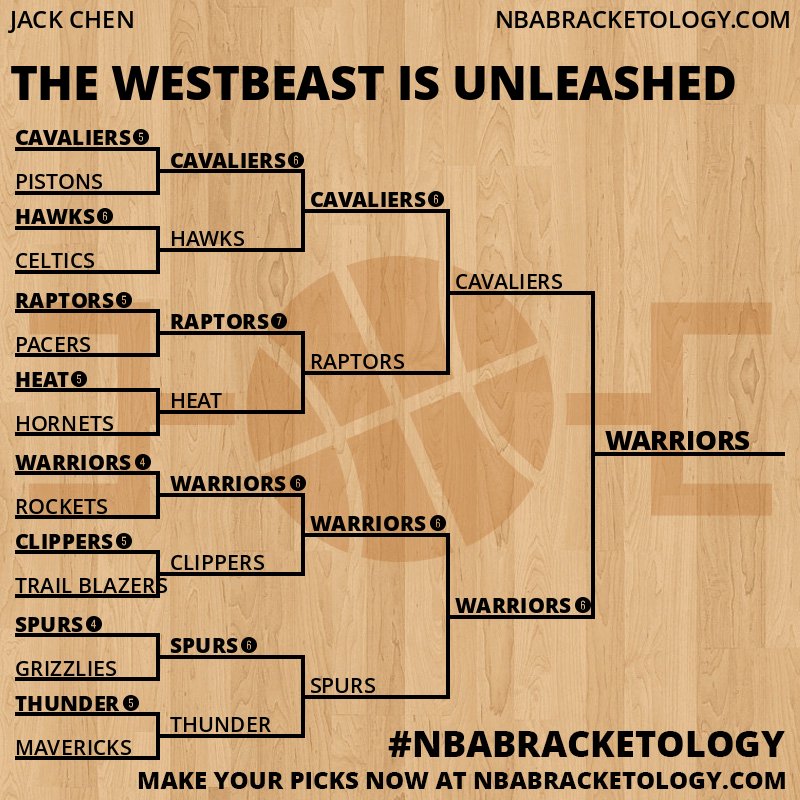 JACK CHEN

NBABRACKETOLOGY.COM

THE WESTBEAST IS UNLEASHED

CAVALIERS 5
PISTONS
HAWKS 6
CELTICS
RAPTORS 5
PACERS
HEAT 5
HORNETS
WARRIORS 4
ROCKETS
CLIPPERS 5
TRAIL BLAZERS
SPURS 4
GRIZZLIES
THUNDER 5
MAVERICKS

CAVALIERS 6
HAWKS
RAPTORS 7
HEAT
WARRIORS 6
CLIPPERS
SPURS 6
THUNDER

CAVALIERS 6
RAPTORS
WARRIORS 6
SPURS

CAVALIERS
WARRIORS 6

WARRIORS

#NBABRACKETOLOGY
MAKE YOUR PICKS NOW AT NBABRACKETOLOGY.COM